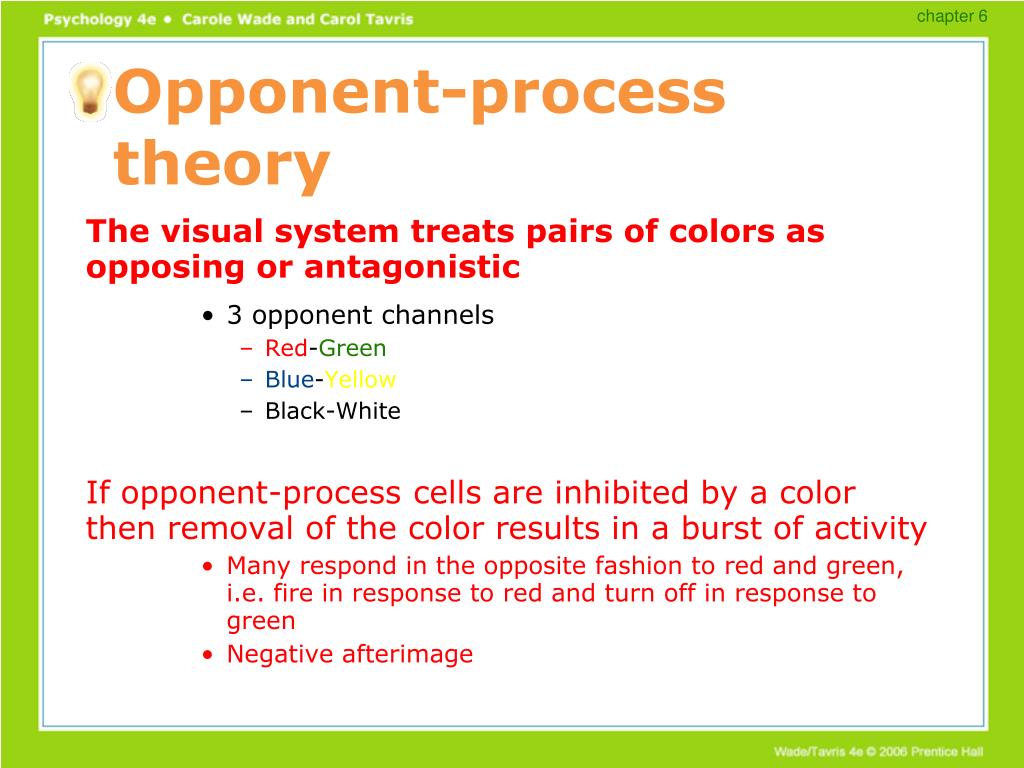 Psychology 4e • Carole Wade and Carol Tavris

chapter 6

Opponent-process theory

The visual system treats pairs of colors as opposing or antagonistic

• 3 opponent channels
– Red-Green
– Blue-Yellow
– Black-White

If opponent-process cells are inhibited by a color then removal of the color results in a burst of activity

• Many respond in the opposite fashion to red and green, i.e. fire in response to red and turn off in response to green
• Negative afterimage

Wade/Tavris 4e © 2006 Prentice Hall